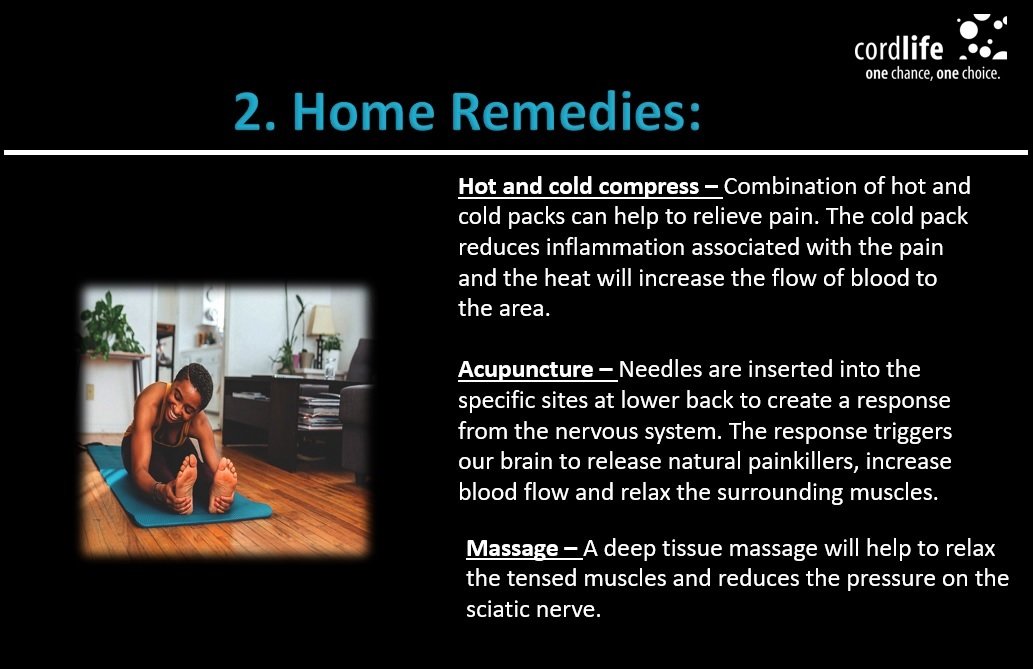 cordlife
one chance, one choice.

2. Home Remedies:

Hot and cold compress – Combination of hot and cold packs can help to relieve pain. The cold pack reduces inflammation associated with the pain and the heat will increase the flow of blood to the area.

Acupuncture – Needles are inserted into the specific sites at lower back to create a response from the nervous system. The response triggers our brain to release natural painkillers, increase blood flow and relax the surrounding muscles.

Massage – A deep tissue massage will help to relax the tensed muscles and reduces the pressure on the sciatic nerve.